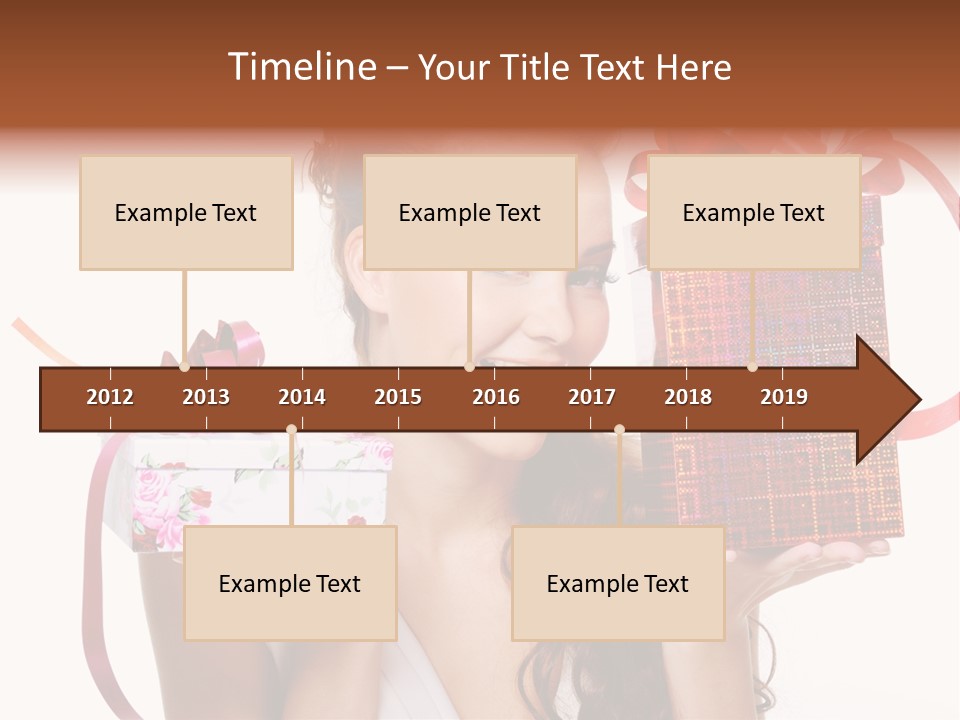 Timeline – Your Title Text Here

Example Text

Example Text

Example Text

2012 2013 2014 2015 2016 2017 2018 2019

Example Text

Example Text